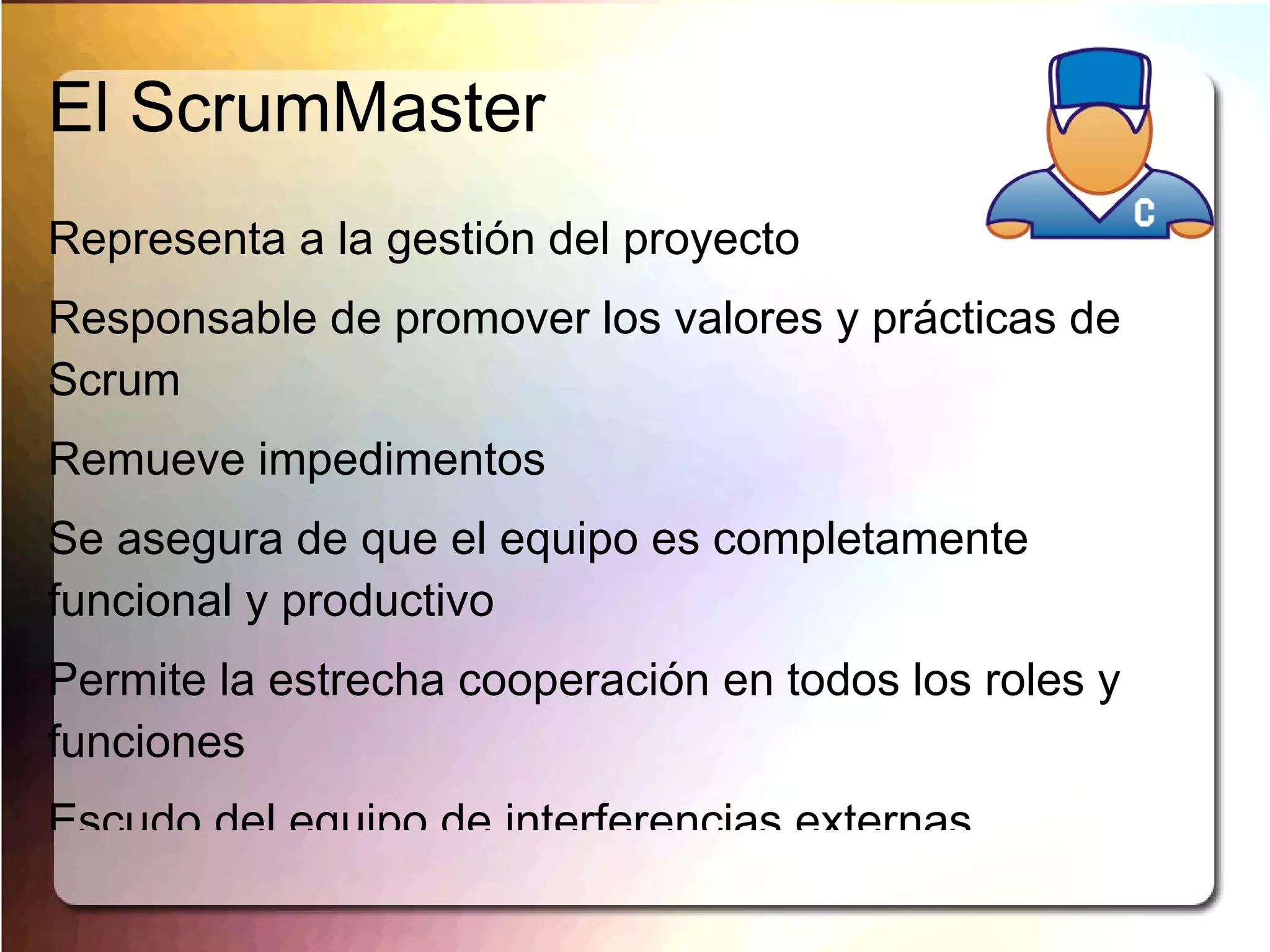 El ScrumMaster

C

Representa a la gestión del proyecto

Responsable de promover los valores y prácticas de Scrum

Remueve impedimentos

Se asegura de que el equipo es completamente funcional y productivo

Permite la estrecha cooperación en todos los roles y funciones

Escudo del equipo de interferencias externas